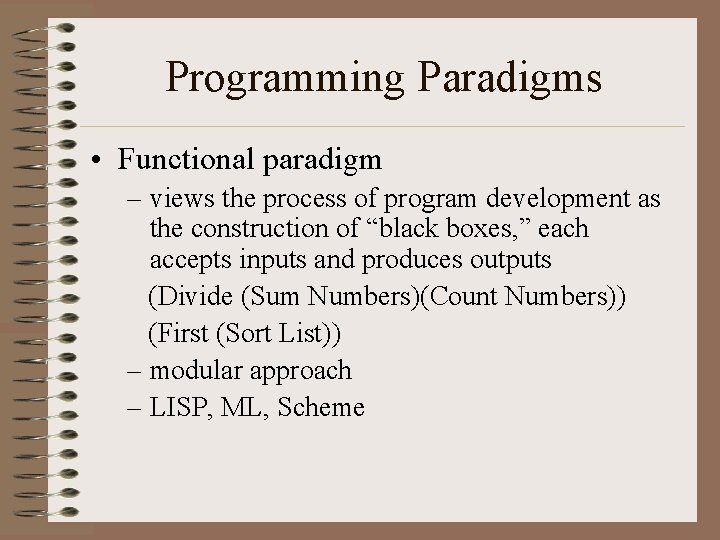 Programming Paradigms

• Functional paradigm

– views the process of program development as the construction of “black boxes,” each accepts inputs and produces outputs

(Divide (Sum Numbers)(Count Numbers))

(First (Sort List))

– modular approach

– LISP, ML, Scheme